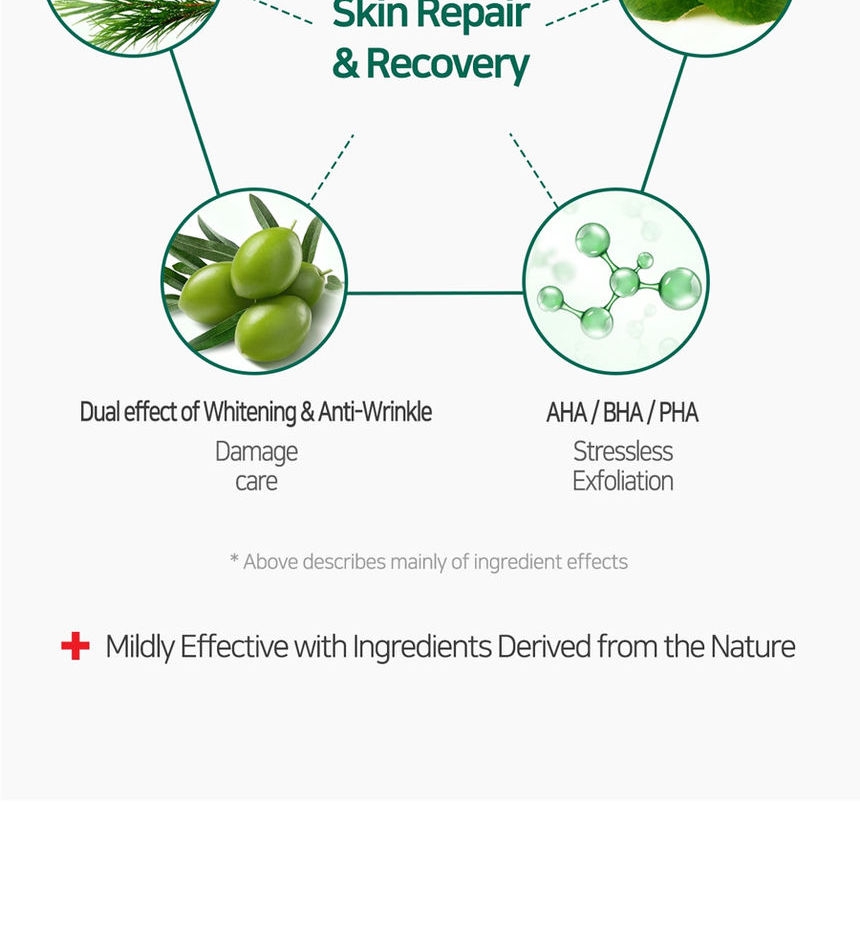 Skin Repair
& Recovery

Dual effect of Whitening & Anti-Wrinkle
Damage
care

AHA / BHA / PHA
Stressless
Exfoliation

* Above describes mainly of ingredient effects

Mildly Effective with Ingredients Derived from the Nature